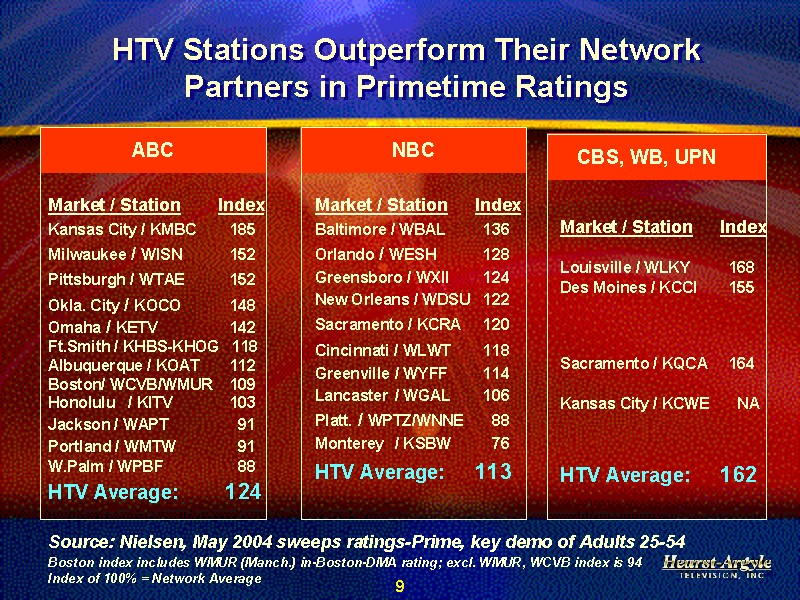 HTV Stations Outperform Their Network Partners in Primetime Ratings

ABC

| Market / Station | Index |
|---|---|
| Kansas City / KMBC | 185 |
| Milwaukee / WISN | 152 |
| Pittsburgh / WTAE | 152 |
| Okla. City / KOCO | 148 |
| Omaha / KETV | 142 |
| Ft.Smith / KHBS-KHOG | 118 |
| Albuquerque / KOAT | 112 |
| Boston/ WCVB/WMUR | 109 |
| Honolulu / KITV | 103 |
| Jackson / WAPT | 91 |
| Portland / WMTW | 91 |
| W.Palm / WPBF | 88 |
| HTV Average: | 124 |

NBC

| Market / Station | Index |
|---|---|
| Baltimore / WBAL | 136 |
| Orlando / WESH | 128 |
| Greensboro / WXII | 124 |
| New Orleans / WDSU | 122 |
| Sacramento / KCRA | 120 |
| Cincinnati / WLWT | 118 |
| Greenville / WYFF | 114 |
| Lancaster / WGAL | 106 |
| Platt. / WPTZ/WNNE | 88 |
| Monterey / KSBW | 76 |
| HTV Average: | 113 |

CBS, WB, UPN

| Market / Station | Index |
|---|---|
| Louisville / WLKY | 168 |
| Des Moines / KCCI | 155 |
| Sacramento / KQCA | 164 |
| Kansas City / KCWE | NA |
| HTV Average: | 162 |

Source: Nielsen, May 2004 sweeps ratings-Prime, key demo of Adults 25-54
Boston index includes WMUR (Manch.) in-Boston-DMA rating; excl. WMUR, WCVB index is 94
Index of 100% = Network Average

Hearst-Argyle TELEVISION, INC

9